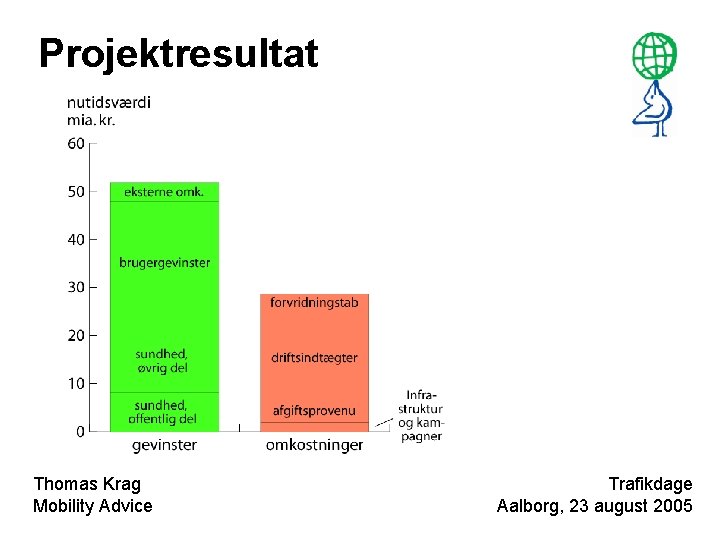 Projektresultat

nutidsværdi
mia. kr.

60
50
40
30
20
10
0

eksterne omk.
brugergevinster
sundhed, øvrig del
sundhed, offentlig del

forvridningstab
driftsindtægter
afgiftsprovenu

Infrastruktur og kampagner

gevinster
omkostninger

Thomas Krag
Mobility Advice

Trafikdage
Aalborg, 23 august 2005